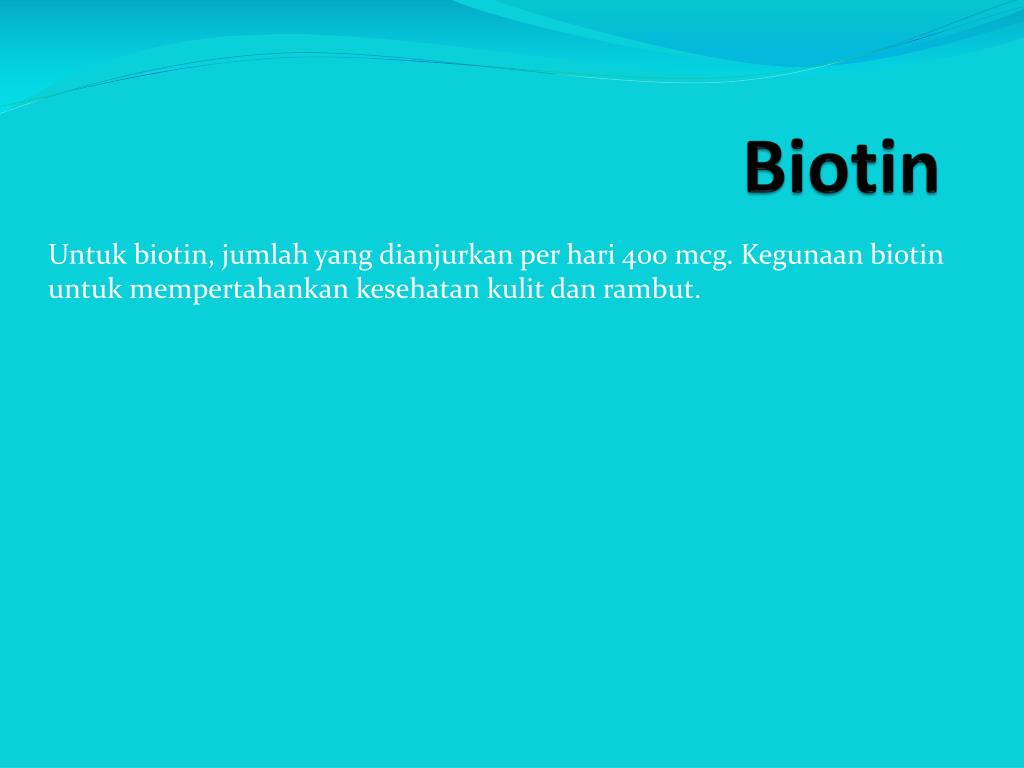 Biotin

Untuk biotin, jumlah yang dianjurkan per hari 400 mcg. Kegunaan biotin untuk mempertahankan kesehatan kulit dan rambut.